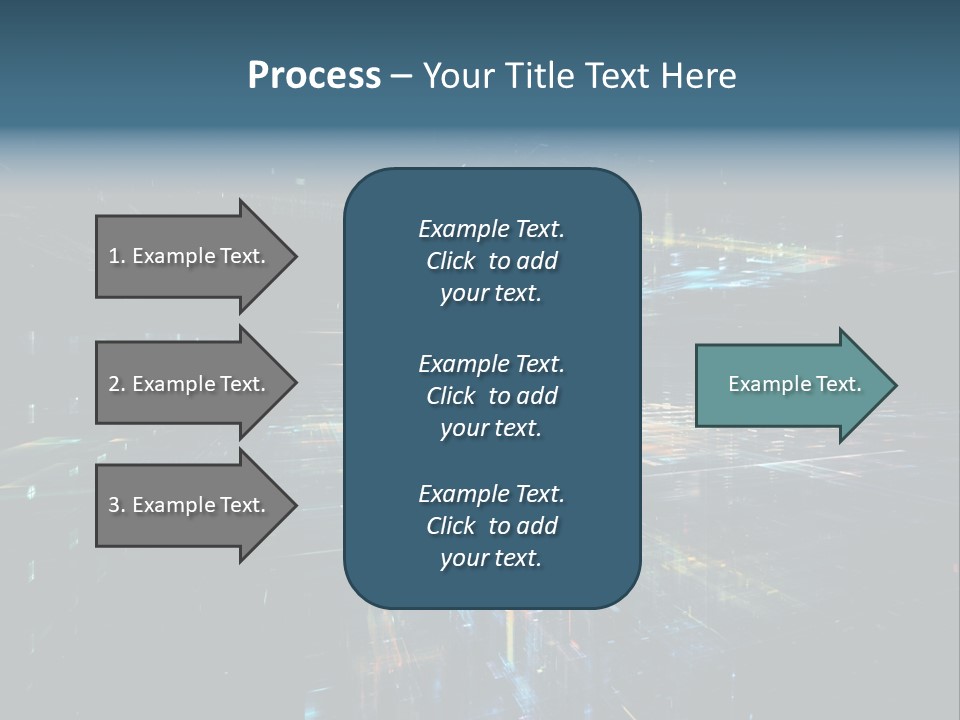 Process – Your Title Text Here

1. Example Text.

2. Example Text.

3. Example Text.

Example Text. Click to add your text.

Example Text. Click to add your text.

Example Text. Click to add your text.

Example Text.